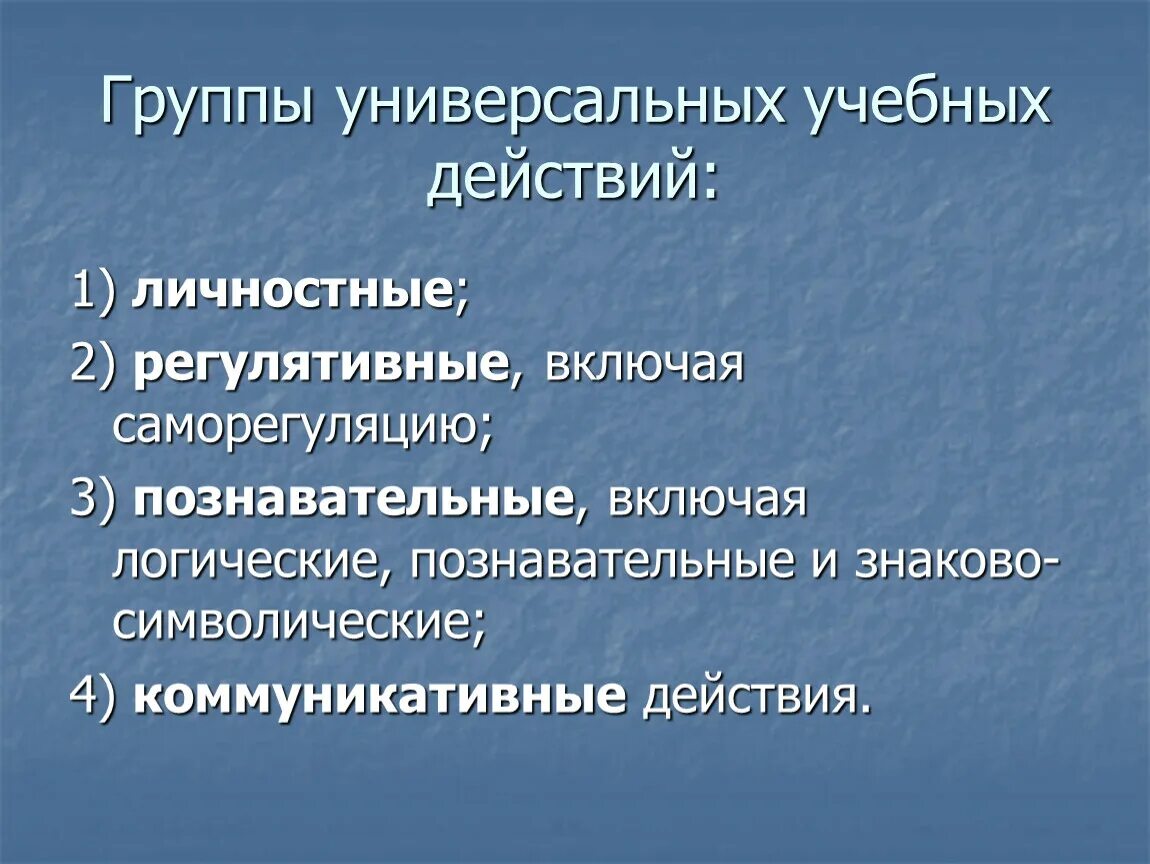 Группы универсальных учебных действий:

1) личностные;

2) регулятивные, включая саморегуляцию;

3) познавательные, включая логические, познавательные и знаково-символические;

4) коммуникативные действия.